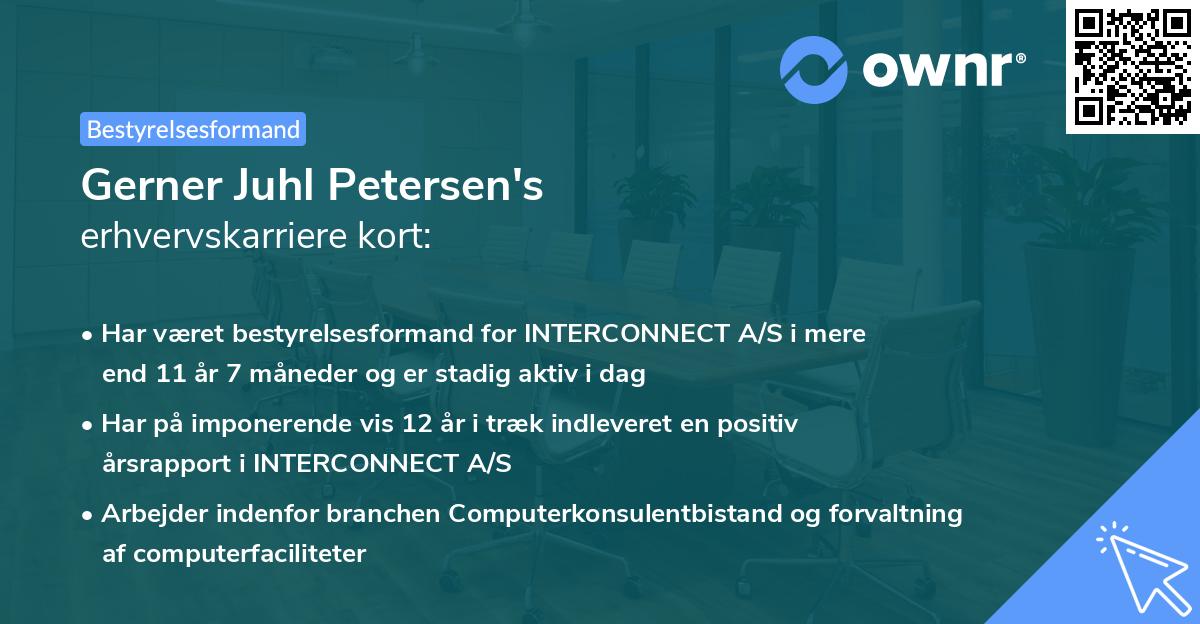 ownr®

Bestyrelsesformand

Gerner Juhl Petersen's
erhvervskarriere kort:

• Har været bestyrelsesformand for INTERCONNECT A/S i mere end 11 år 7 måneder og er stadig aktiv i dag

• Har på imponerende vis 12 år i træk indleveret en positiv årsrapport i INTERCONNECT A/S

• Arbejder indenfor branchen Computerkonsulentbistand og forvaltning af computerfaciliteter